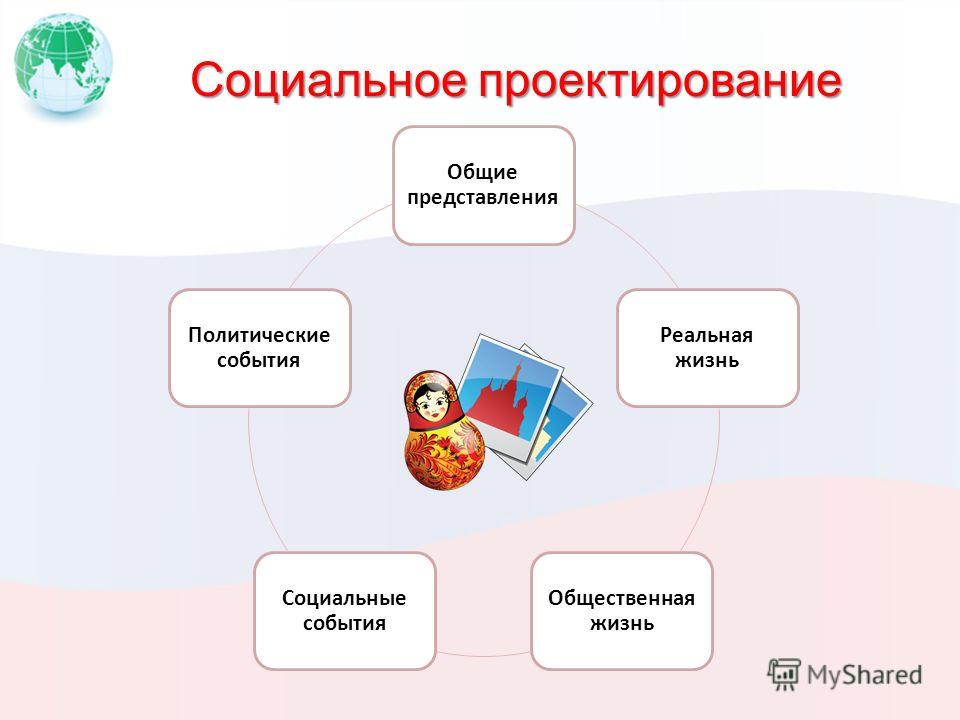 Социальное проектирование

Общие представления

Реальная жизнь

Общественная жизнь

Социальные события

Политические события

MyShared